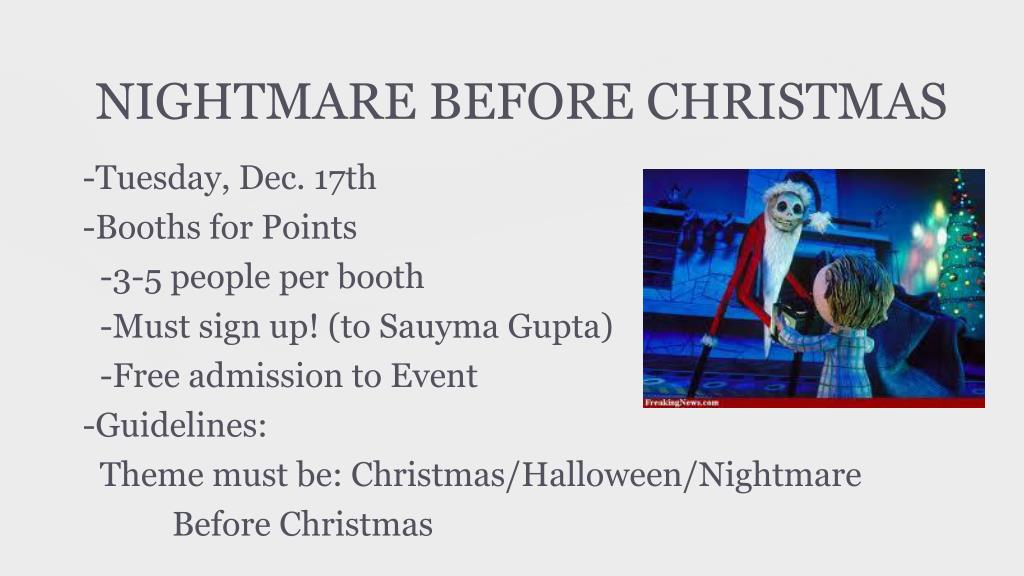 NIGHTMARE BEFORE CHRISTMAS

-Tuesday, Dec. 17th
-Booths for Points
-3-5 people per booth
-Must sign up! (to Sauyma Gupta)
-Free admission to Event
-Guidelines:
Theme must be: Christmas/Halloween/Nightmare Before Christmas

FreakingNews.com